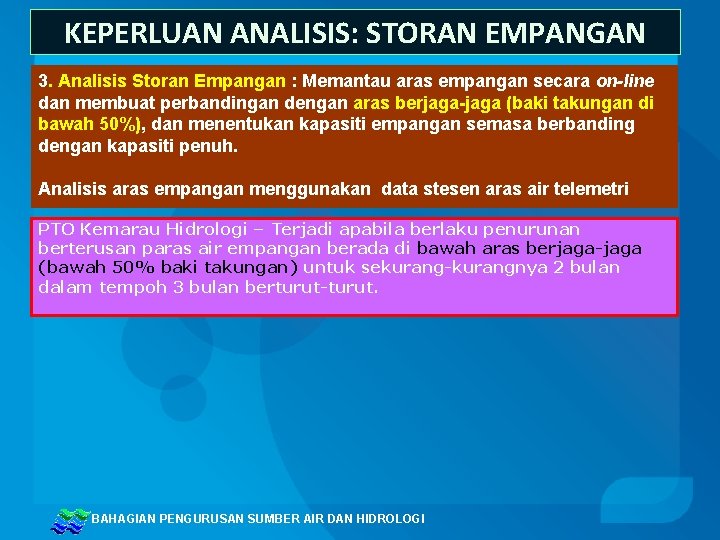 KEPERLUAN ANALISIS: STORAN EMPANGAN

3. Analisis Storan Empangan : Memantau aras empangan secara on-line dan membuat perbandingan dengan aras berjaga-jaga (baki takungan di bawah 50%), dan menentukan kapasiti empangan semasa berbanding dengan kapasiti penuh.

Analisis aras empangan menggunakan data stesen aras air telemetri

PTO Kemarau Hidrologi – Terjadi apabila berlaku penurunan berterusan paras air empangan berada di bawah aras berjaga-jaga (bawah 50% baki takungan) untuk sekurang-kurangnya 2 bulan dalam tempoh 3 bulan berturut-turut.

BAHAGIAN PENGURUSAN SUMBER AIR DAN HIDROLOGI